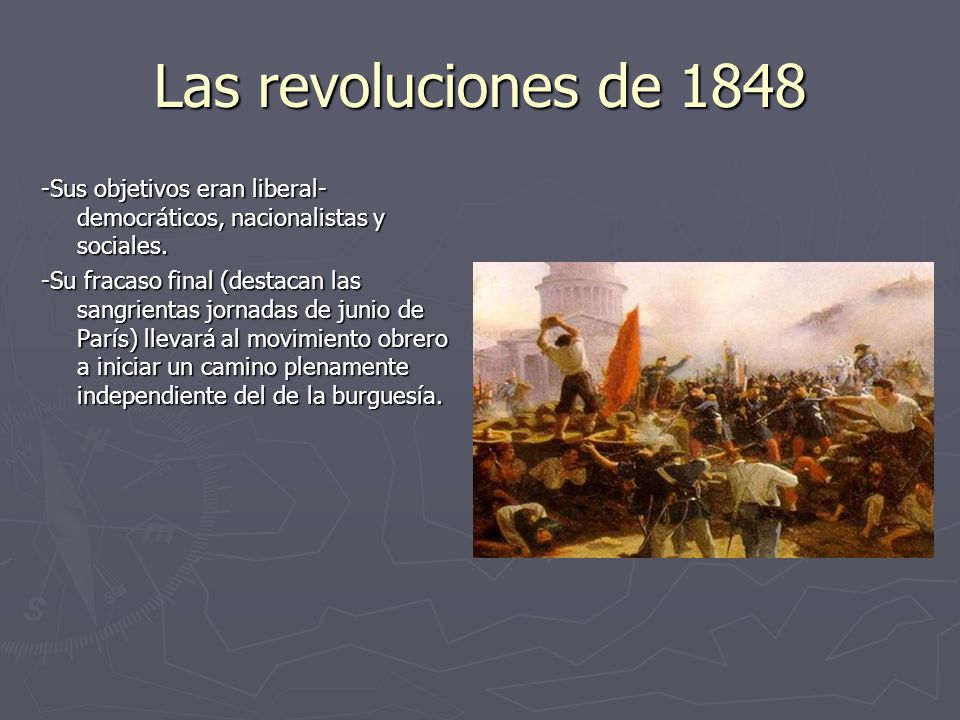 Las revoluciones de 1848

-Sus objetivos eran liberal-democráticos, nacionalistas y sociales.

-Su fracaso final (destacan las sangrientas jornadas de junio de París) llevará al movimiento obrero a iniciar un camino plenamente independiente del de la burguesía.